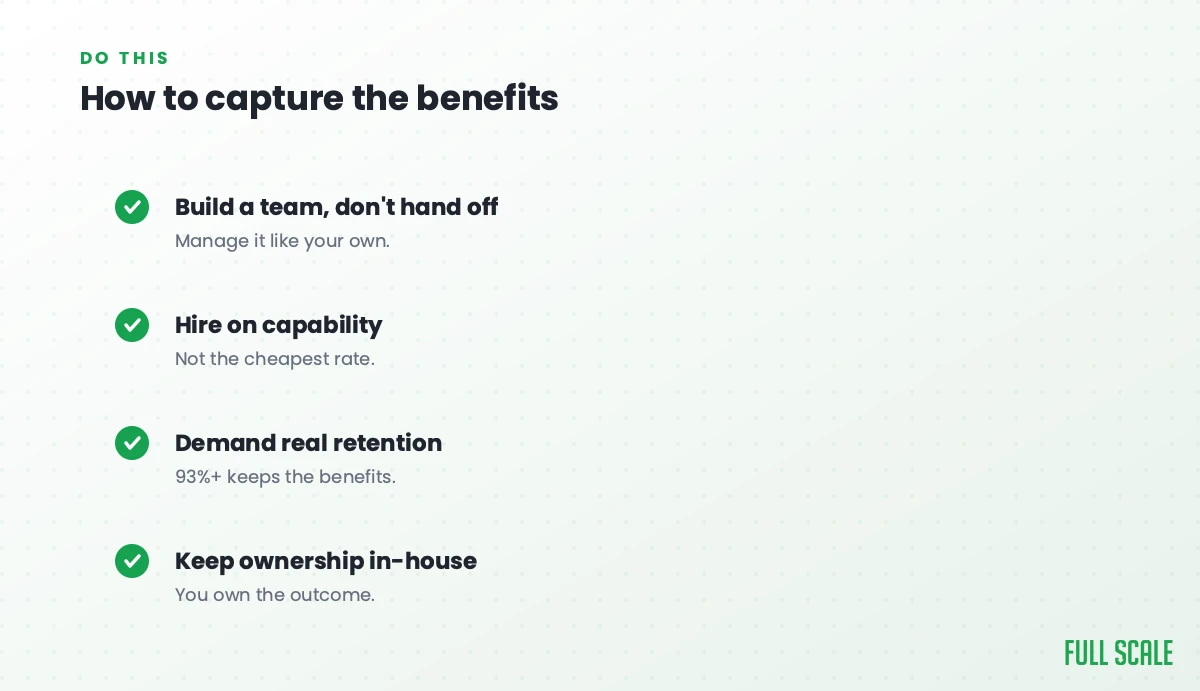 DO THIS
How to capture the benefits

Build a team, don't hand off
Manage it like your own.

Hire on capability
Not the cheapest rate.

Demand real retention
93%+ keeps the benefits.

Keep ownership in-house
You own the outcome.

FULL SCALE